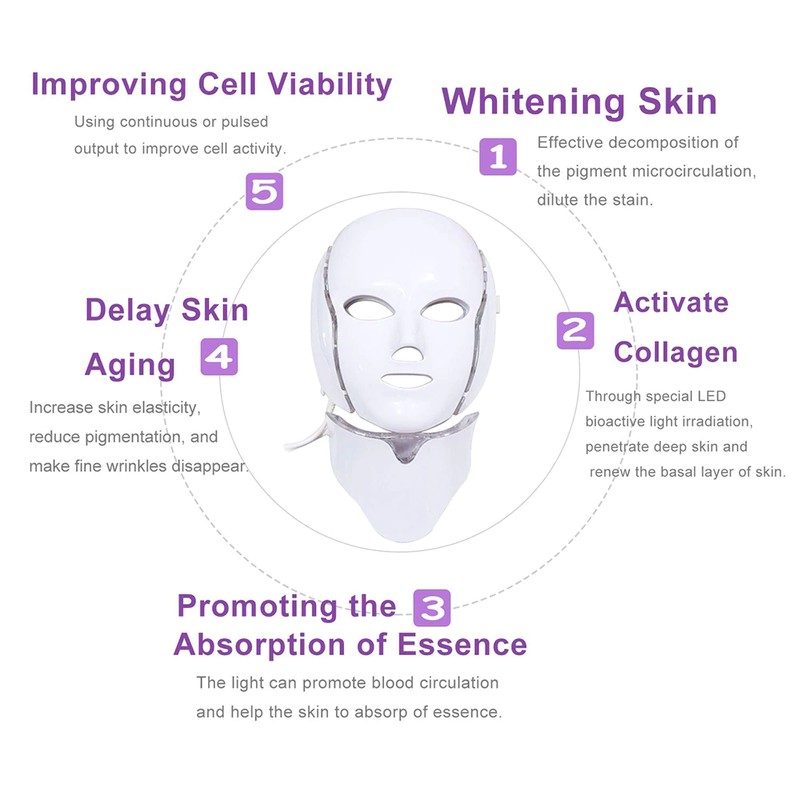 Improving Cell Viability

Using continuous or pulsed output to improve cell activity.

5

Whitening Skin

1

Effective decomposition of the pigment microcirculation, dilute the stain.

Delay Skin Aging

4

Increase skin elasticity, reduce pigmentation, and make fine wrinkles disappear.

2

Activate Collagen

Through special LED bioactive light irradiation, penetrate deep skin and renew the basal layer of skin.

Promoting the Absorption of Essence

3

The light can promote blood circulation and help the skin to absorp of essence.